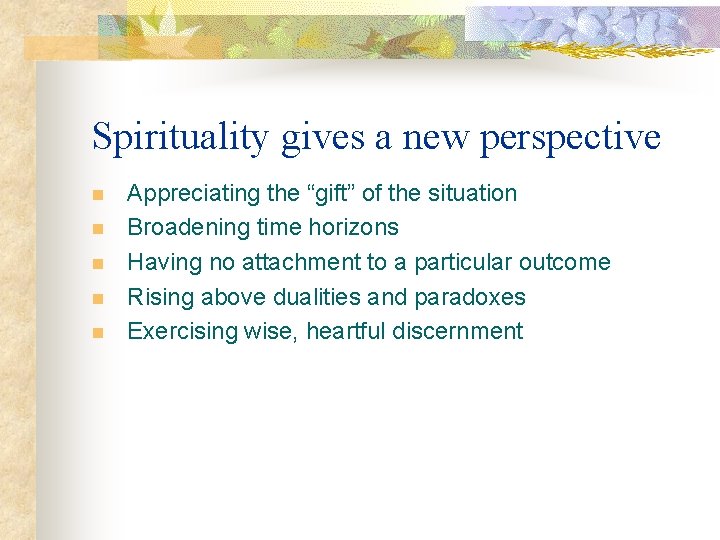 Spirituality gives a new perspective

- Appreciating the “gift” of the situation
- Broadening time horizons
- Having no attachment to a particular outcome
- Rising above dualities and paradoxes
- Exercising wise, heartful discernment